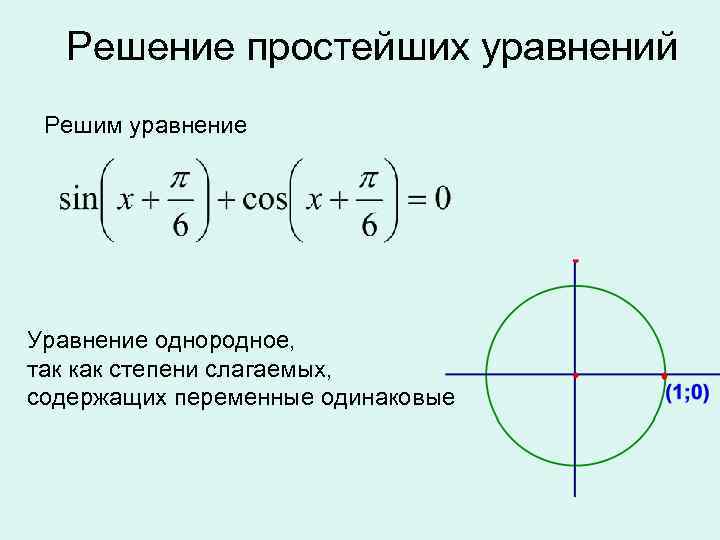 Решение простейших уравнений

Решим уравнение

$\sin\left(x+\frac{\pi}{6}\right)+\cos\left(x+\frac{\pi}{6}\right)=0$

Уравнение однородное,
так как степени слагаемых,
содержащих переменные одинаковые

(1;0)